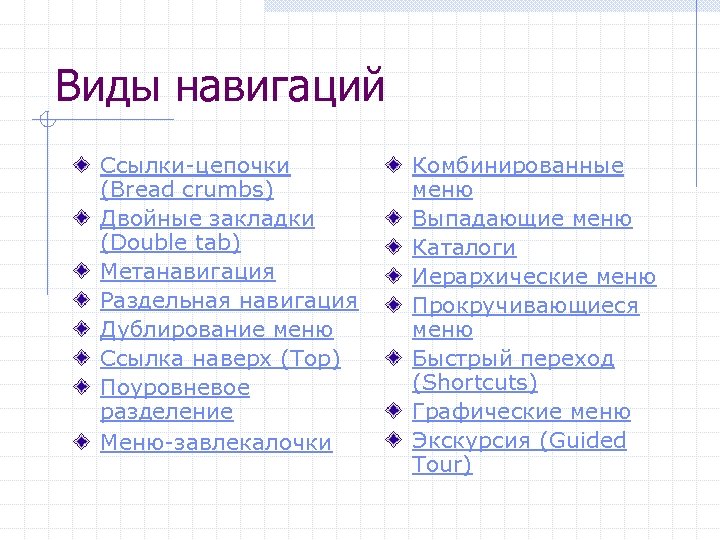 Виды навигаций

Ссылки-цепочки (Bread crumbs)
Двойные закладки (Double tab)
Метанавигация
Раздельная навигация
Дублирование меню
Ссылка наверх (Top)
Поуровневое разделение
Меню-завлекалочки

Комбинированные меню
Выпадающие меню
Каталоги
Иерархические меню
Прокручивающиеся меню
Быстрый переход (Shortcuts)
Графические меню
Экскурсия (Guided Tour)